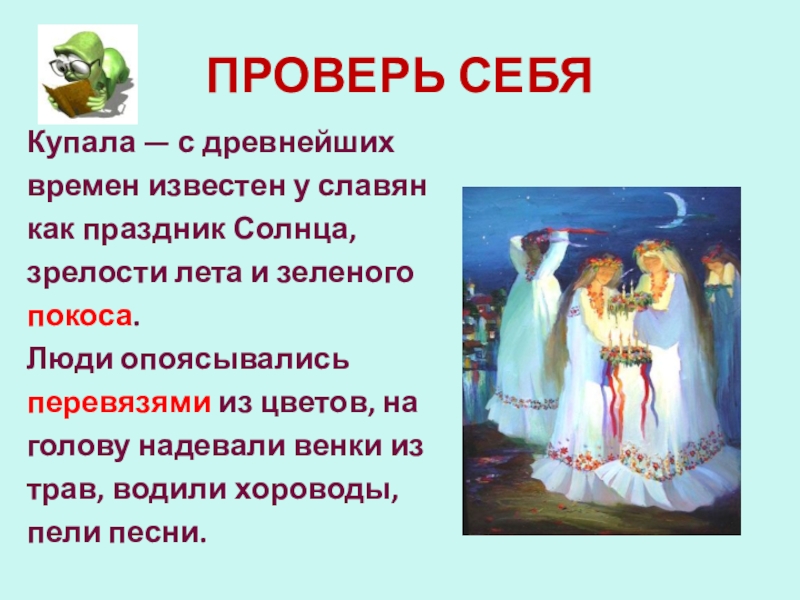 ПРОВЕРЬ СЕБЯ

Купала — с древнейших времен известен у славян как праздник Солнца, зрелости лета и зеленого покоса.
Люди опоясывались перевязями из цветов, на голову надевали венки из трав, водили хороводы, пели песни.